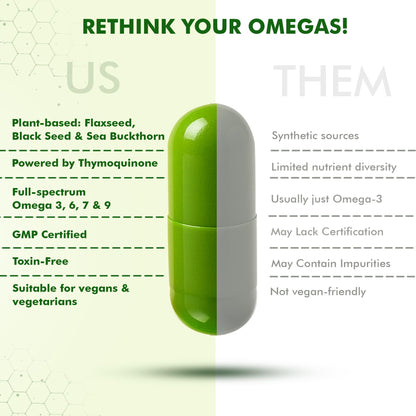 RETHINK YOUR OMEGAS!

US

Plant-based: Flaxseed, Black Seed & Sea Buckthorn

Powered by Thymoquinone

Full-spectrum Omega 3, 6, 7 & 9

GMP Certified

Toxin-Free

Suitable for vegans & vegetarians

THEM

Synthetic sources

Limited nutrient diversity

Usually just Omega-3

May Lack Certification

May Contain Impurities

Not vegan-friendly